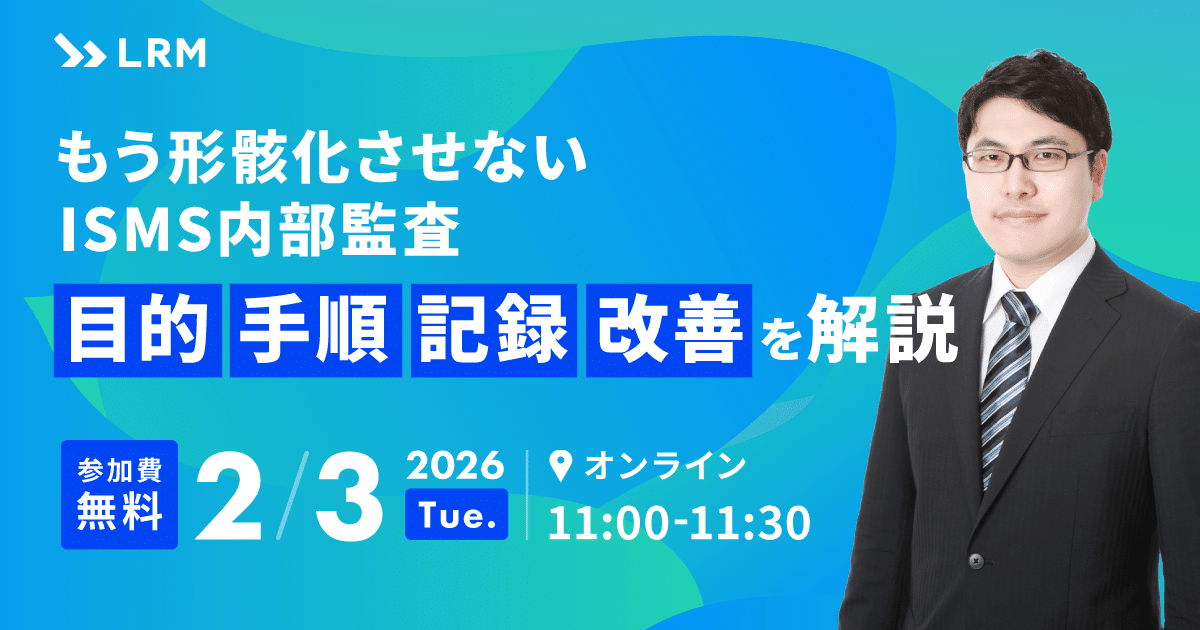 LRM

もう形骸化させない
ISMS内部監査

目的 手順 記録 改善 を解説

参加費
無料

2/3

2026
Tue.

オンライン
11:00-11:30